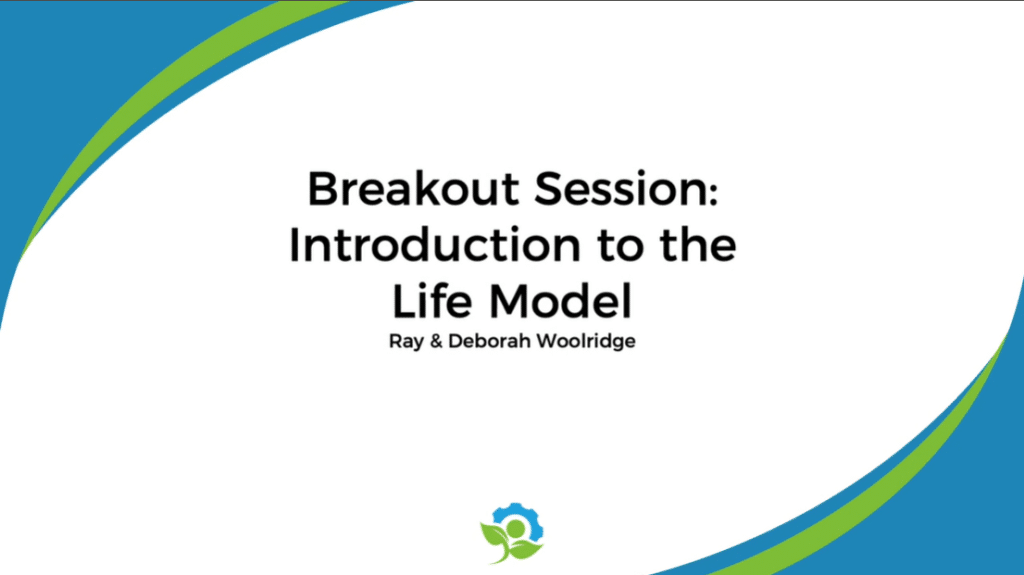 Breakout Session: Introduction to the Life Model

Ray & Deborah Woolridge